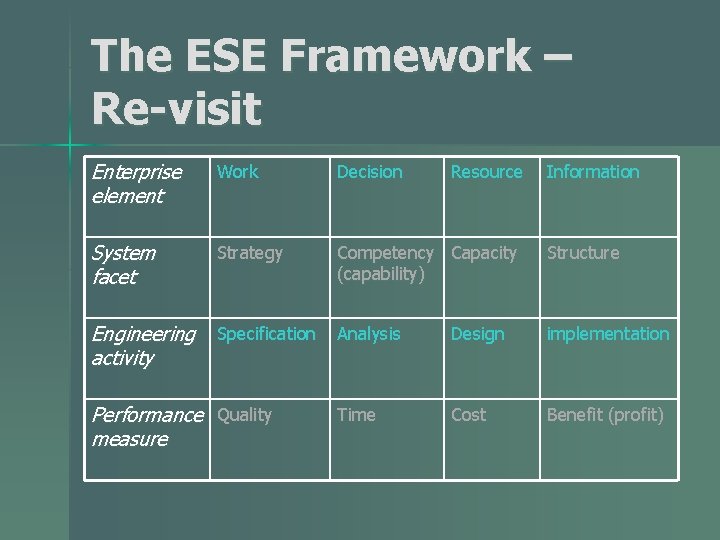 The ESE Framework – Re-visit

| Enterprise element | Work | Decision | Resource | Information |
|---|---|---|---|---|
| System facet | Strategy | Competency (capability) | Capacity | Structure |
| Engineering activity | Specification | Analysis | Design | implementation |
| Performance measure | Quality | Time | Cost | Benefit (profit) |